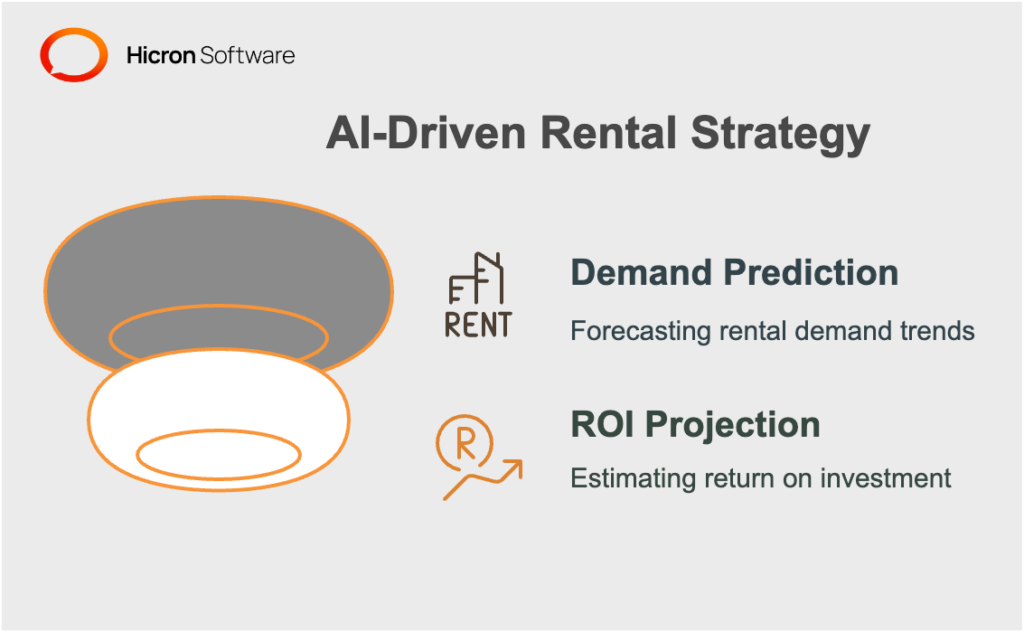 Hicron Software

AI-Driven Rental Strategy

RENT

Demand Prediction

Forecasting rental demand trends

R

ROI Projection

Estimating return on investment